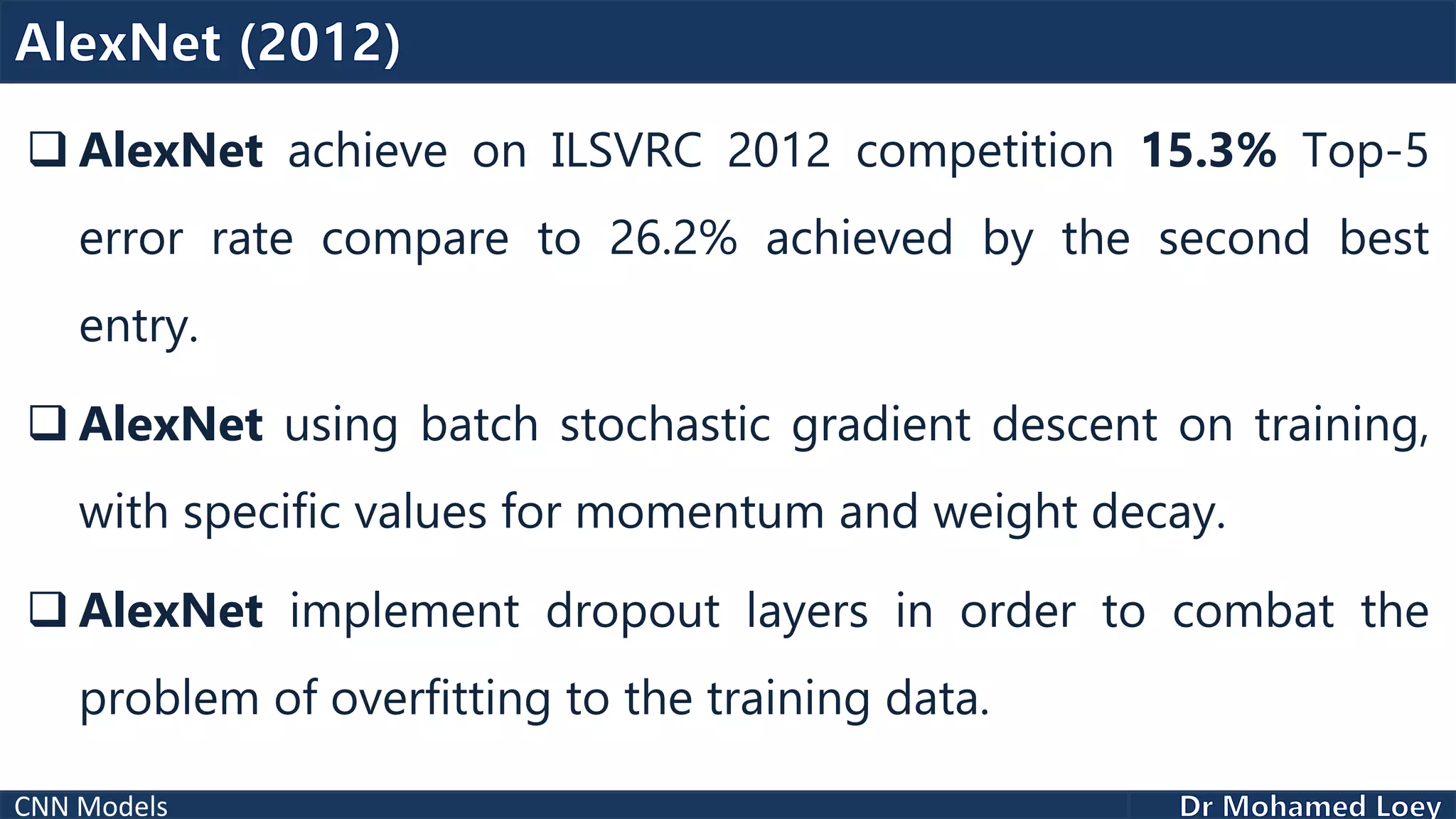 AlexNet (2012)

❑ AlexNet achieve on ILSVRC 2012 competition 15.3% Top-5 error rate compare to 26.2% achieved by the second best entry.

❑ AlexNet using batch stochastic gradient descent on training, with specific values for momentum and weight decay.

❑ AlexNet implement dropout layers in order to combat the problem of overfitting to the training data.

CNN Models

Dr Mohamed Loey